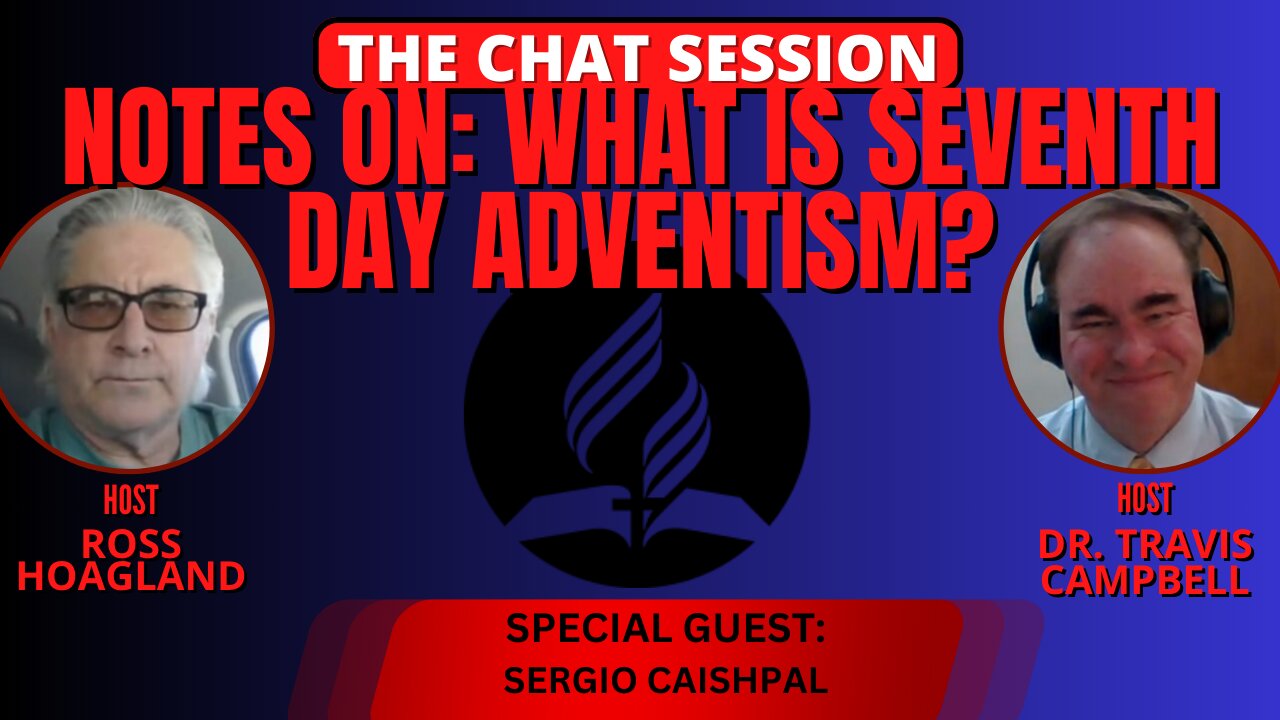 THE CHAT SESSION

NOTES ON: WHAT IS SEVENTH DAY ADVENTISM?

HOST
ROSS HOAGLAND

HOST
DR. TRAVIS CAMPBELL

SPECIAL GUEST:
SERGIO CAISHPAL